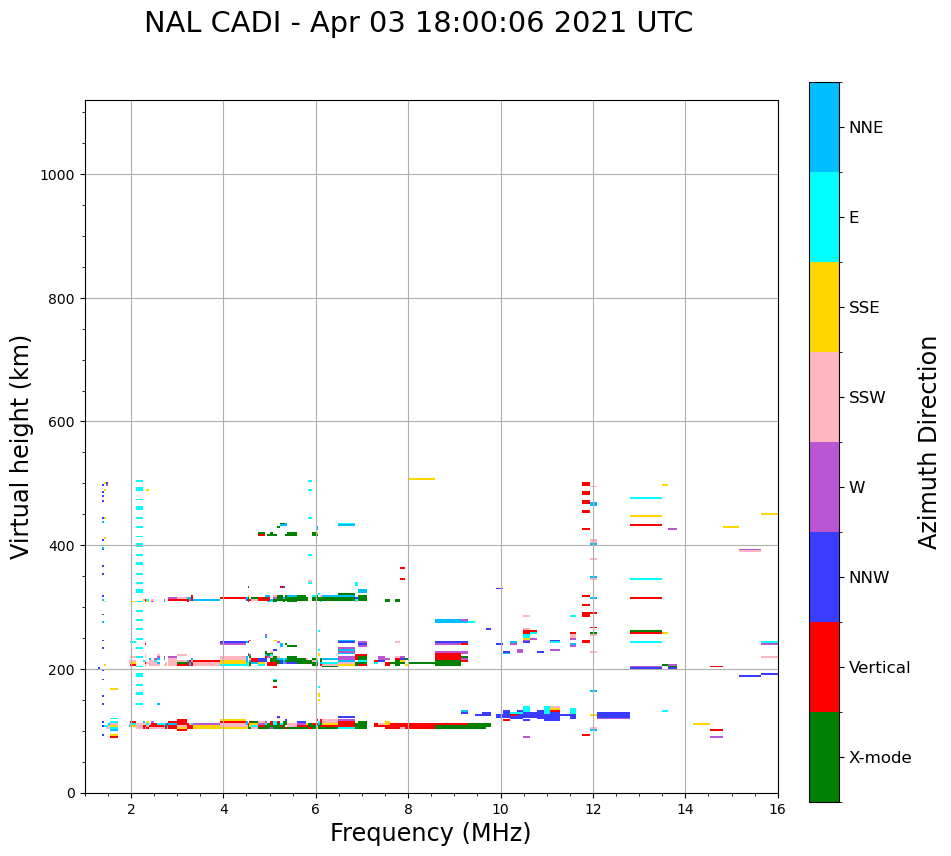 NAL CADI - Apr 03 18:00:06 2021 UTC

Virtual height (km)

1000
800
600
400
200
0

2 4 6 8 10 12 14 16

Frequency (MHz)

NNE
E
SSE
SSW
W
NNW
Vertical
X-mode

Azimuth Direction